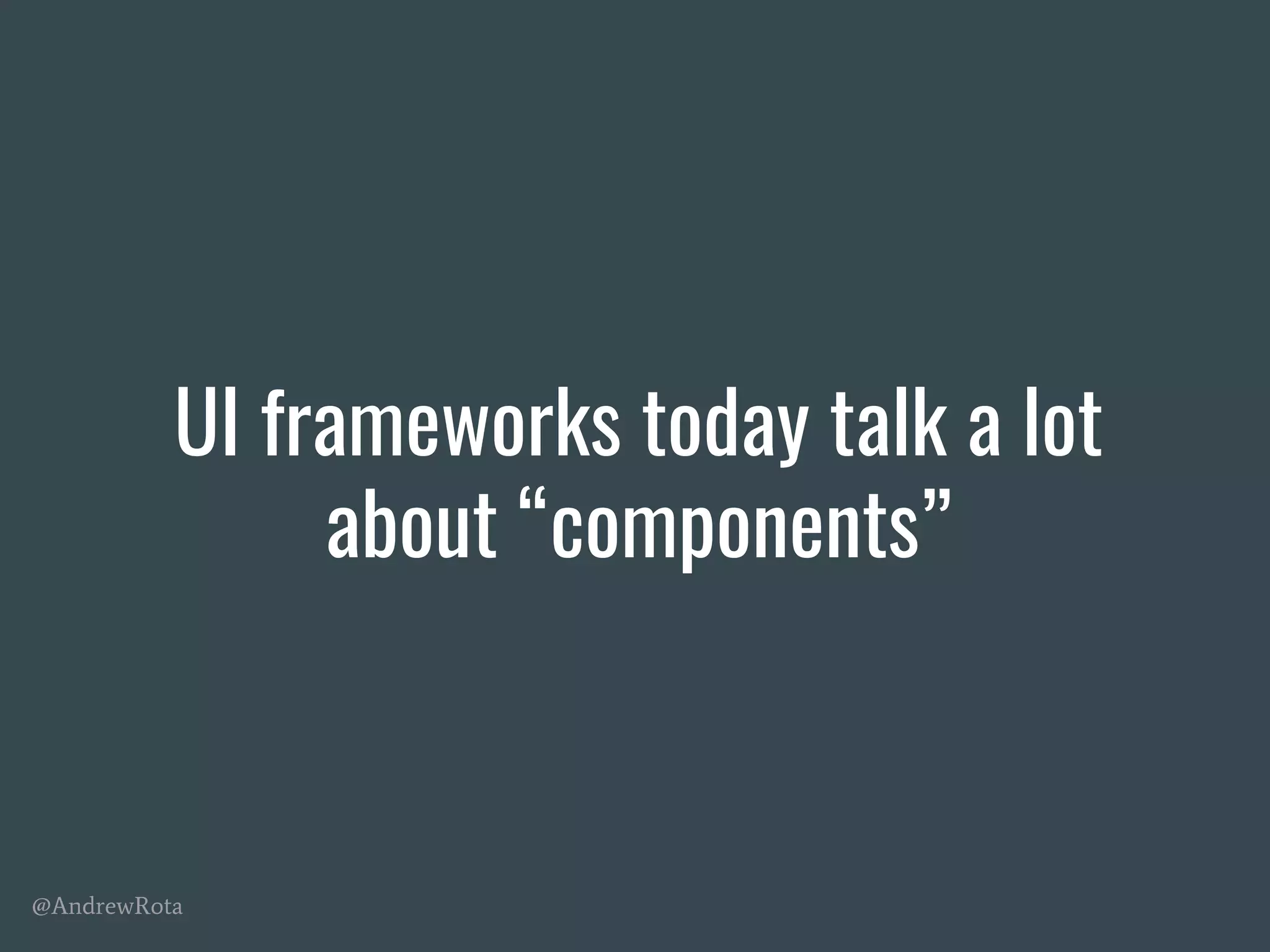 UI frameworks today talk a lot about “components”

@AndrewRota